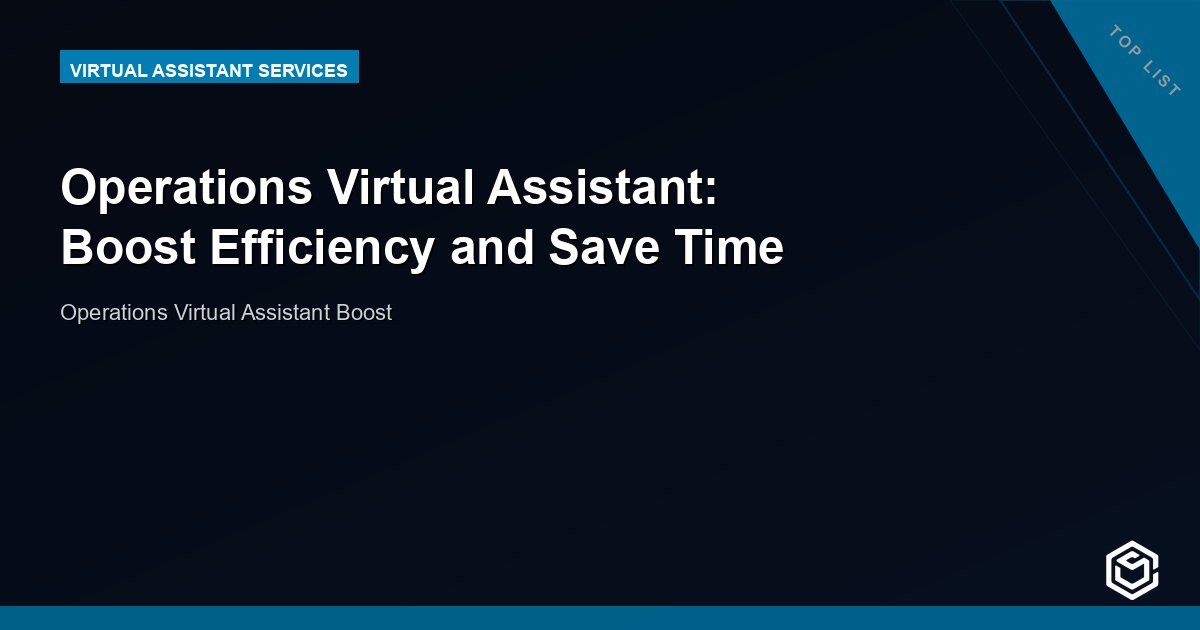 VIRTUAL ASSISTANT SERVICES

TOP LIST

Operations Virtual Assistant: Boost Efficiency and Save Time

Operations Virtual Assistant Boost